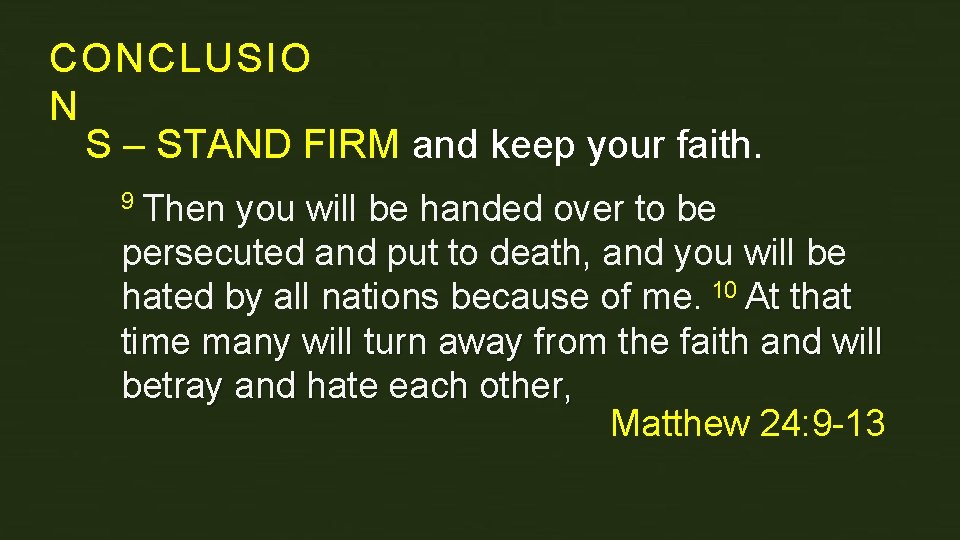 CONCLUSIO
N

S – STAND FIRM and keep your faith.

$^{9}$ Then you will be handed over to be persecuted and put to death, and you will be hated by all nations because of me. $^{10}$ At that time many will turn away from the faith and will betray and hate each other,

Matthew 24:9-13